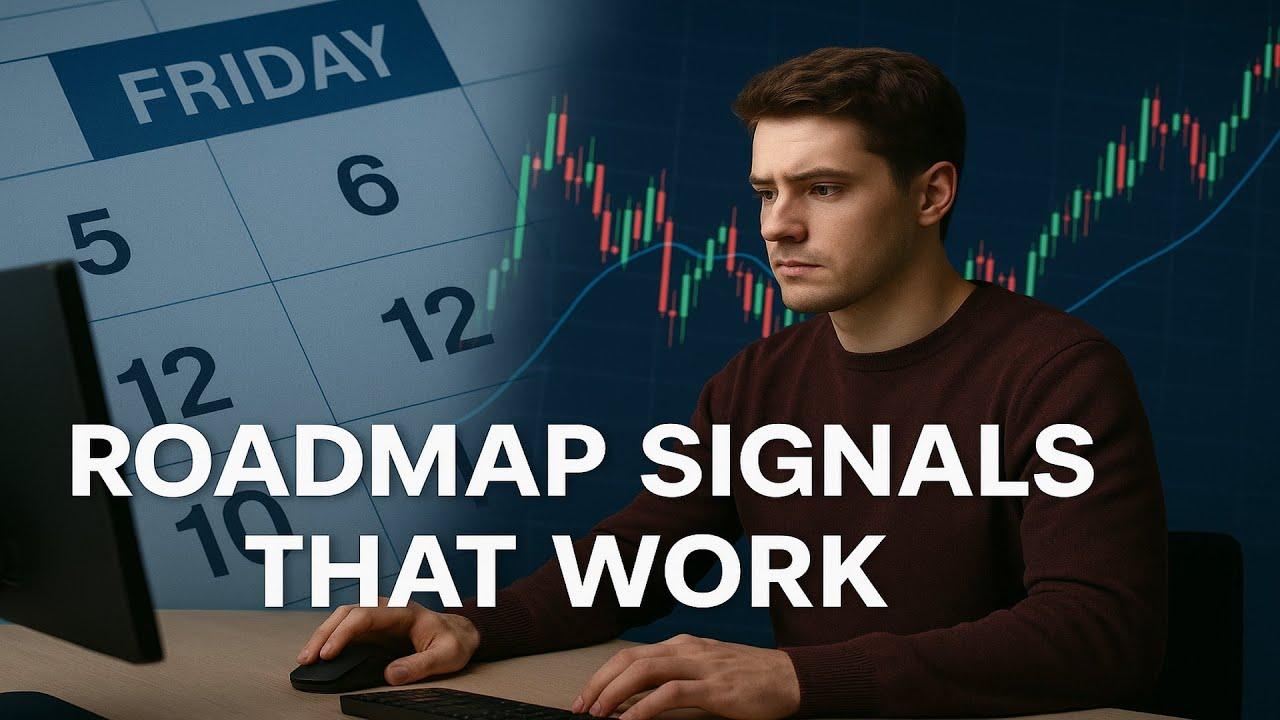 FRIDAY

6

5

12

12

10

ROADMAP SIGNALS THAT WORK